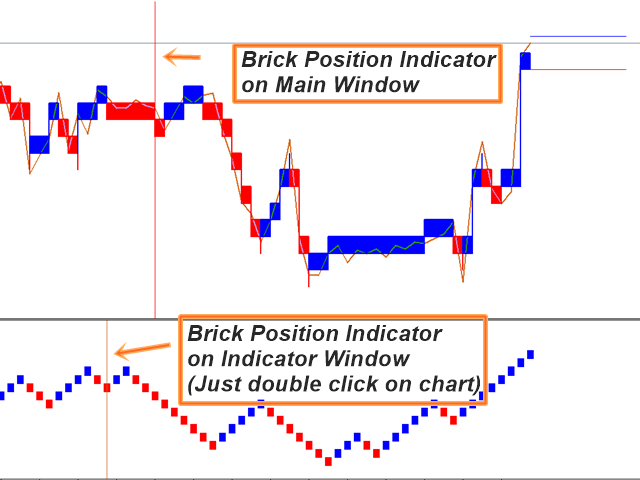 Brick Position Indicator on Main Window

Brick Position Indicator on Indicator Window (Just double click on chart)